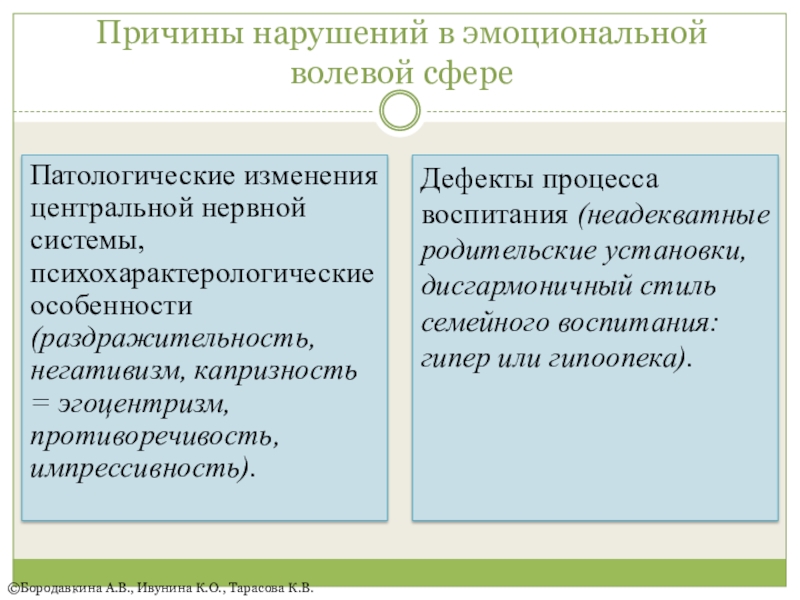 Причины нарушений в эмоциональной волевой сфере

Патологические изменения центральной нервной системы, психохарактерологические особенности (раздражительность, негативизм, капризность = эгоцентризм, противоречивость, импрессивность).

Дефекты процесса воспитания (неадекватные родительские установки, дисгармоничный стиль семейного воспитания: гипер или гипоопека).

©Бородавкина А.В., Ивунина К.О., Тарасова К.В.